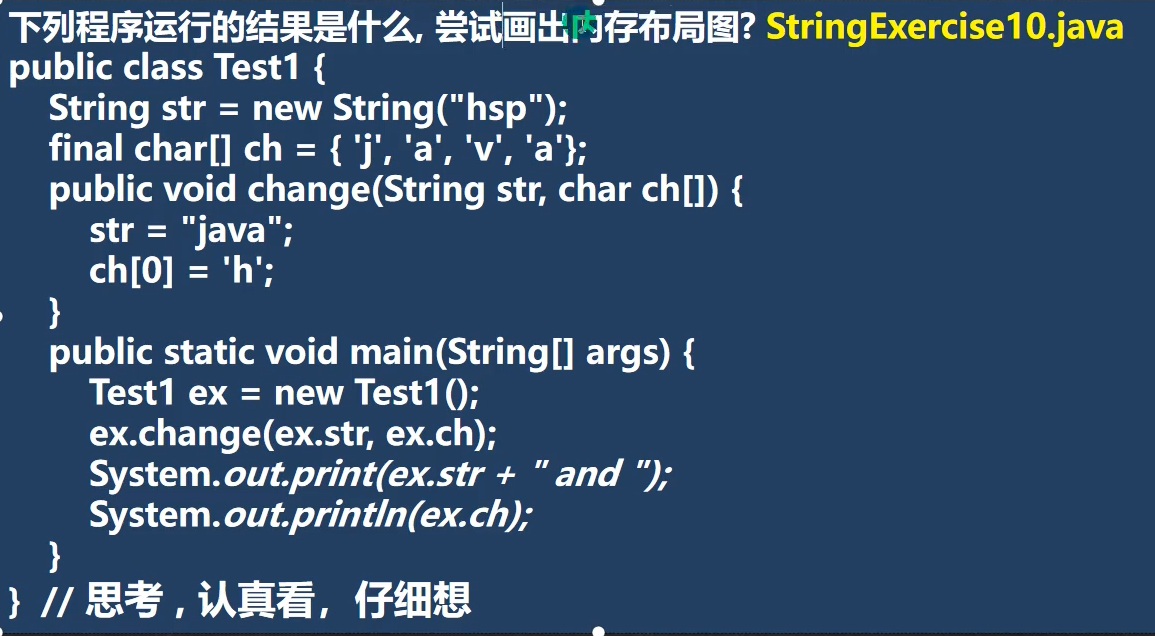 下列程序运行的结果是什么, 尝试画出内存布局图? StringExercise10.java
public class Test1 {
String str = new String("hsp");
final char[] ch = { 'j', 'a', 'v', 'a'};
public void change(String str, char ch[]) {
str = "java";
ch[0] = 'h';
}
public static void main(String[] args) {
Test1 ex = new Test1();
ex.change(ex.str, ex.ch);
System.out.print(ex.str + " and ");
System.out.println(ex.ch);
}
} // 思考，认真看，仔细想